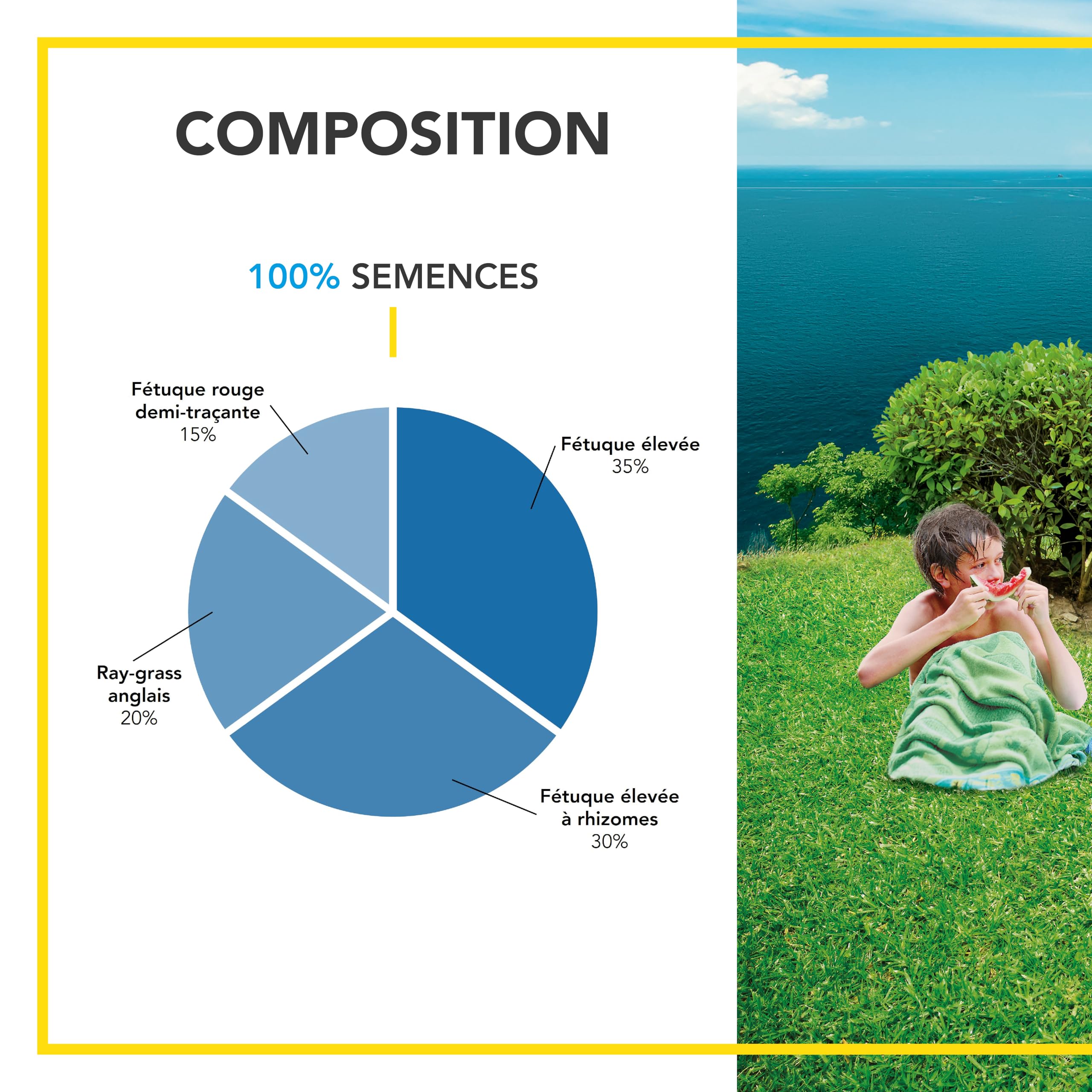 COMPOSITION

100% SEMENCES

Fétuque rouge demi-traçante
15%

Fétuque élevée
35%

Ray-grass anglais
20%

Fétuque élevée à rhizomes
30%